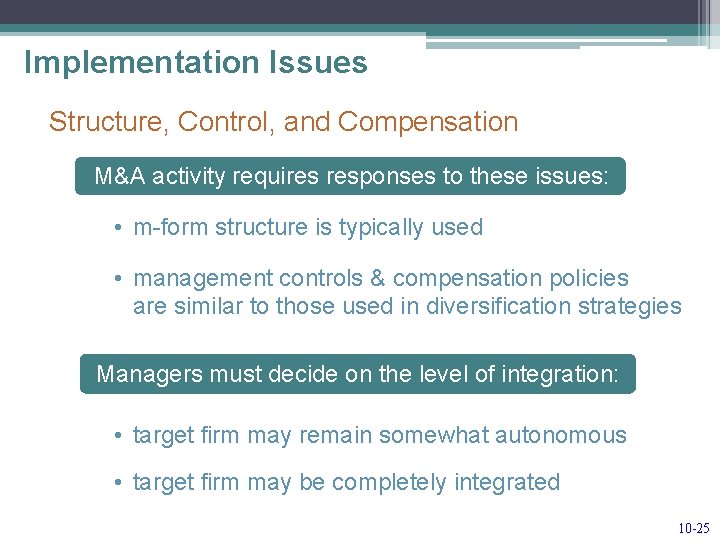 Implementation Issues

Structure, Control, and Compensation

M&A activity requires responses to these issues:

• m-form structure is typically used

• management controls & compensation policies are similar to those used in diversification strategies

Managers must decide on the level of integration:

• target firm may remain somewhat autonomous

• target firm may be completely integrated

10-25